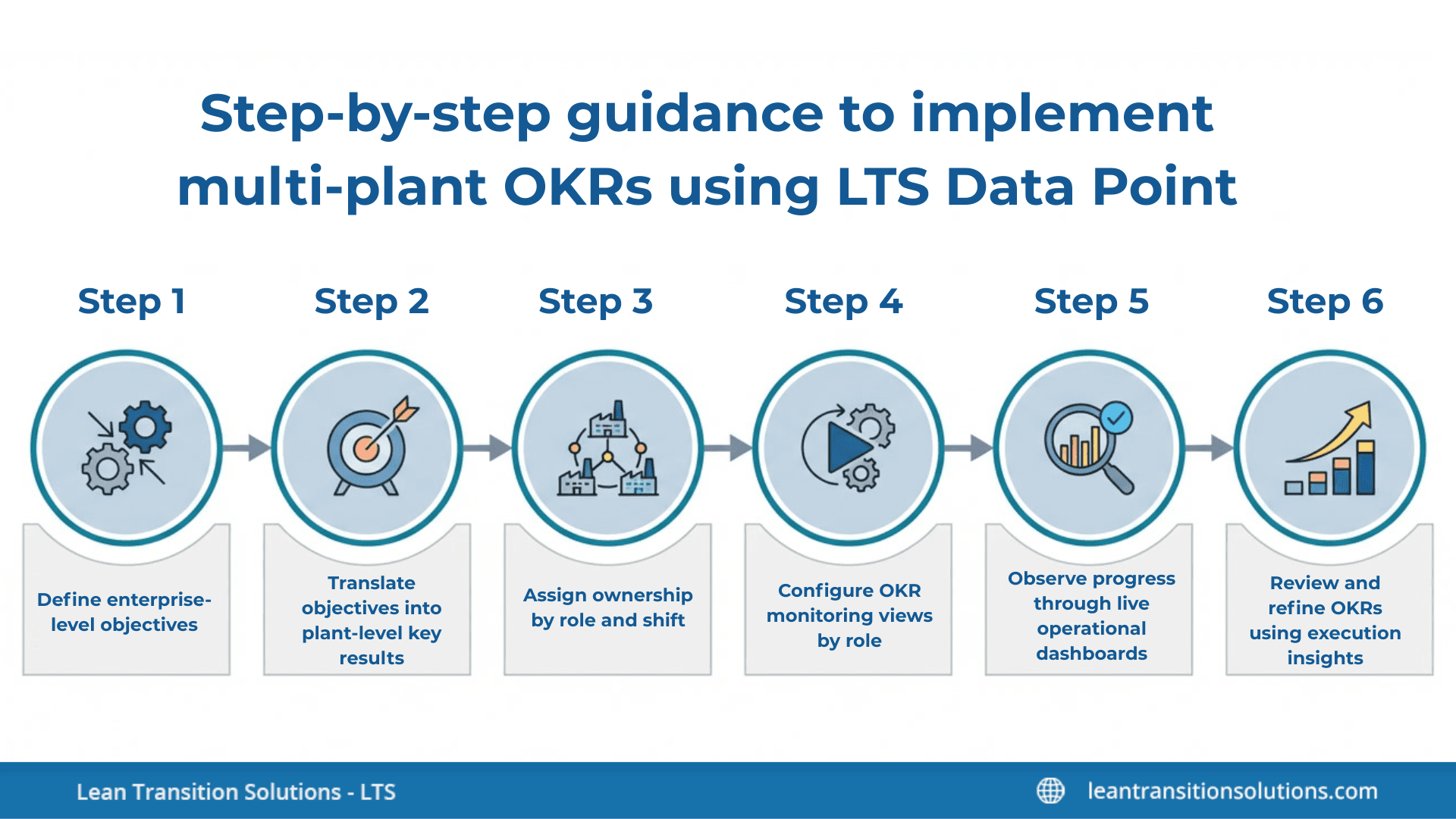 Step-by-step guidance to implement multi-plant OKRs using LTS Data Point

Step 1

Define enterprise-level objectives

Step 2

Translate objectives into plant-level key results

Step 3

Assign ownership by role and shift

Step 4

Configure OKR monitoring views by role

Step 5

Observe progress through live operational dashboards

Step 6

Review and refine OKRs using execution insights

Lean Transition Solutions - LTS

leantransitionsolutions.com